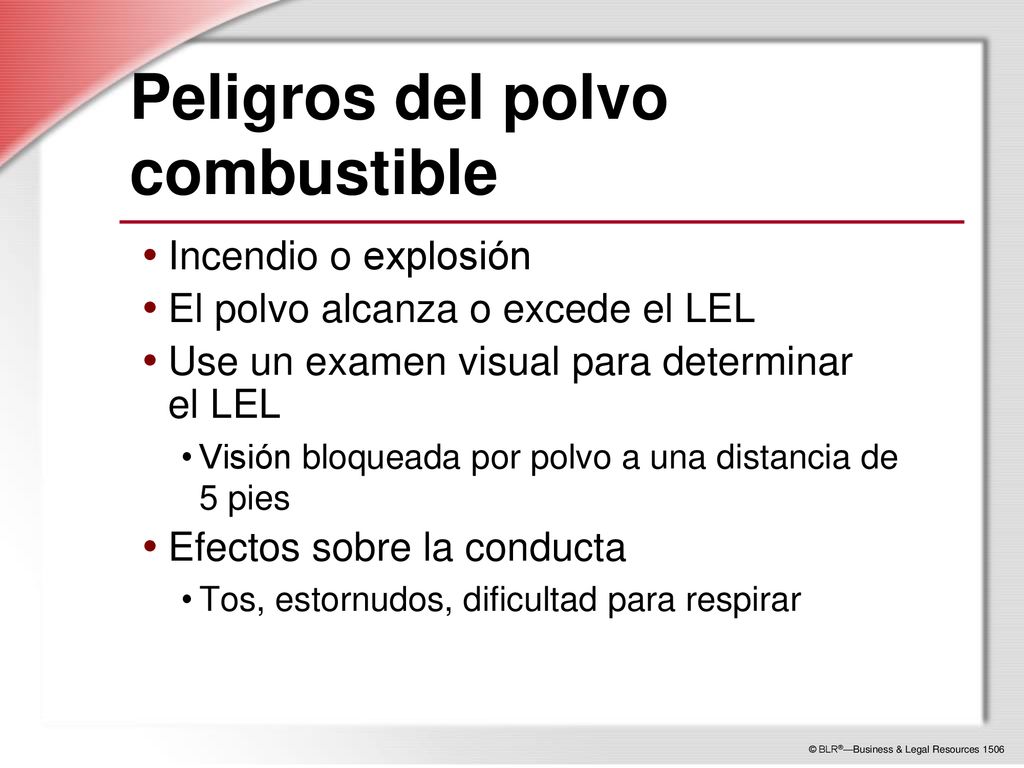 Peligros del polvo combustible

• Incendio o explosión
• El polvo alcanza o excede el LEL
• Use un examen visual para determinar el LEL
  • Visión bloqueada por polvo a una distancia de 5 pies
• Efectos sobre la conducta
  • Tos, estornudos, dificultad para respirar

© BLR®—Business & Legal Resources 1506